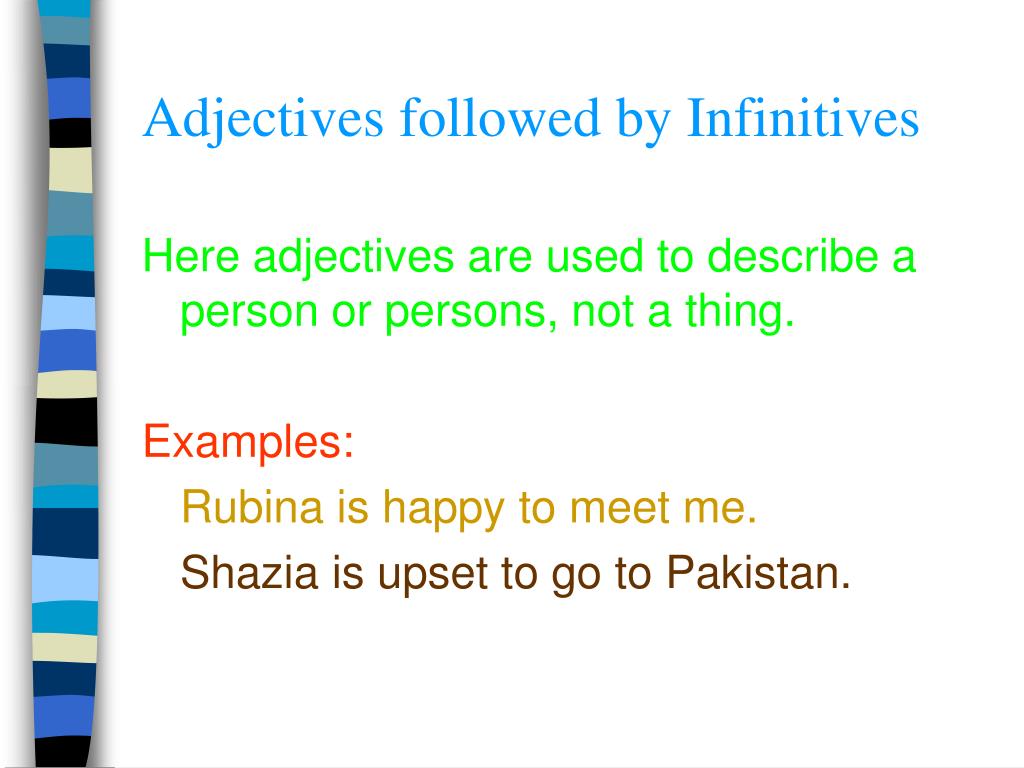 Adjectives followed by Infinitives

Here adjectives are used to describe a person or persons, not a thing.

Examples:

Rubina is happy to meet me.

Shazia is upset to go to Pakistan.